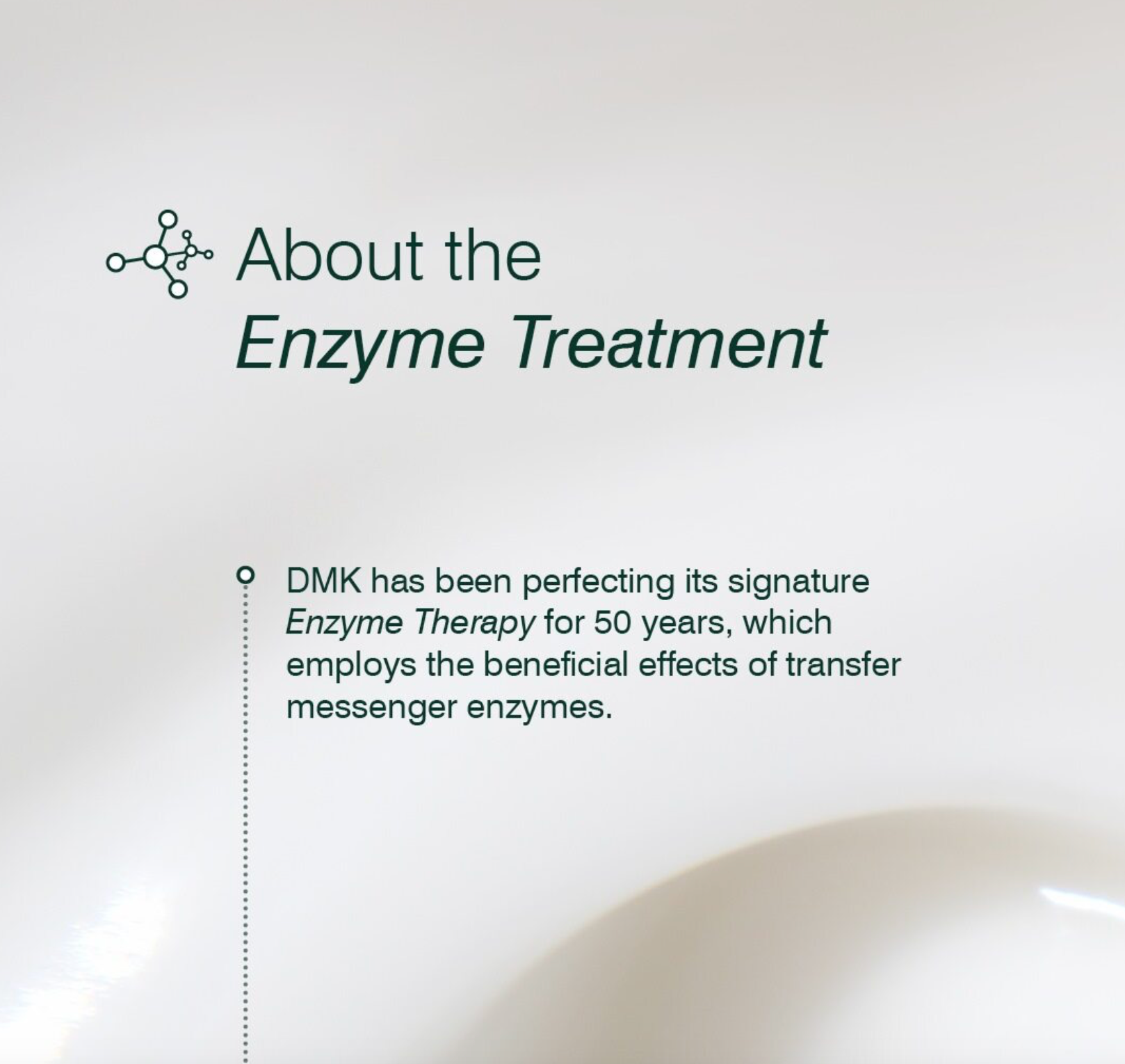 About the
Enzyme Treatment

DMK has been perfecting its signature Enzyme Therapy for 50 years, which employs the beneficial effects of transfer messenger enzymes.